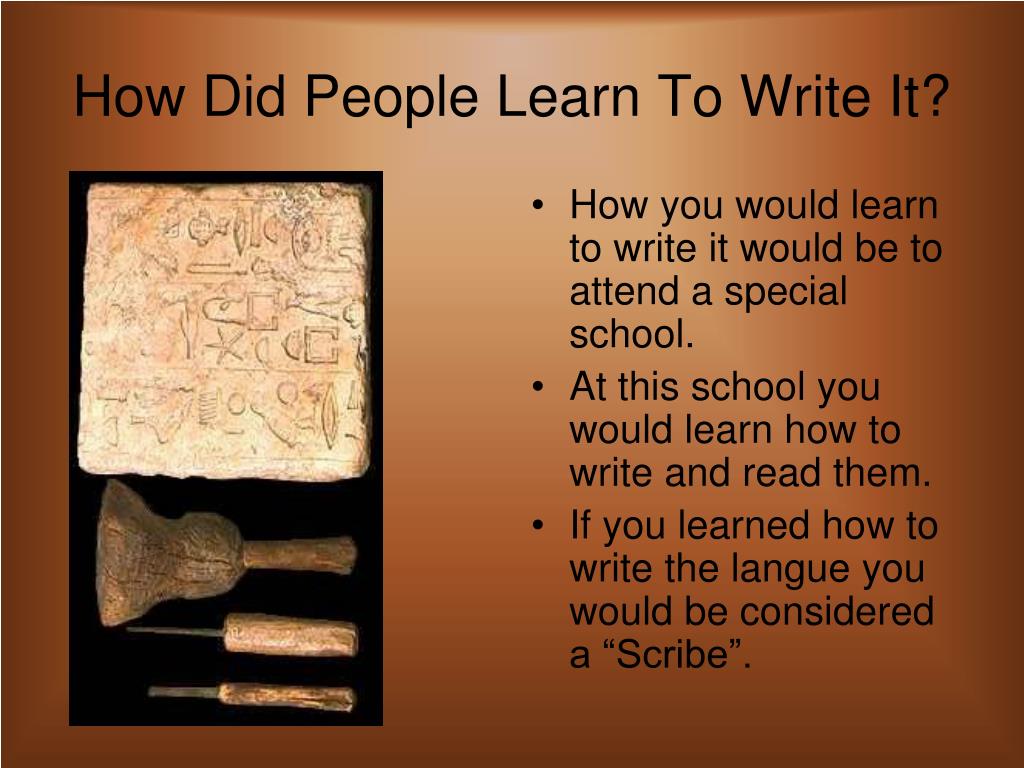 How Did People Learn To Write It?

• How you would learn to write it would be to attend a special school.
• At this school you would learn how to write and read them.
• If you learned how to write the langue you would be considered a “Scribe”.